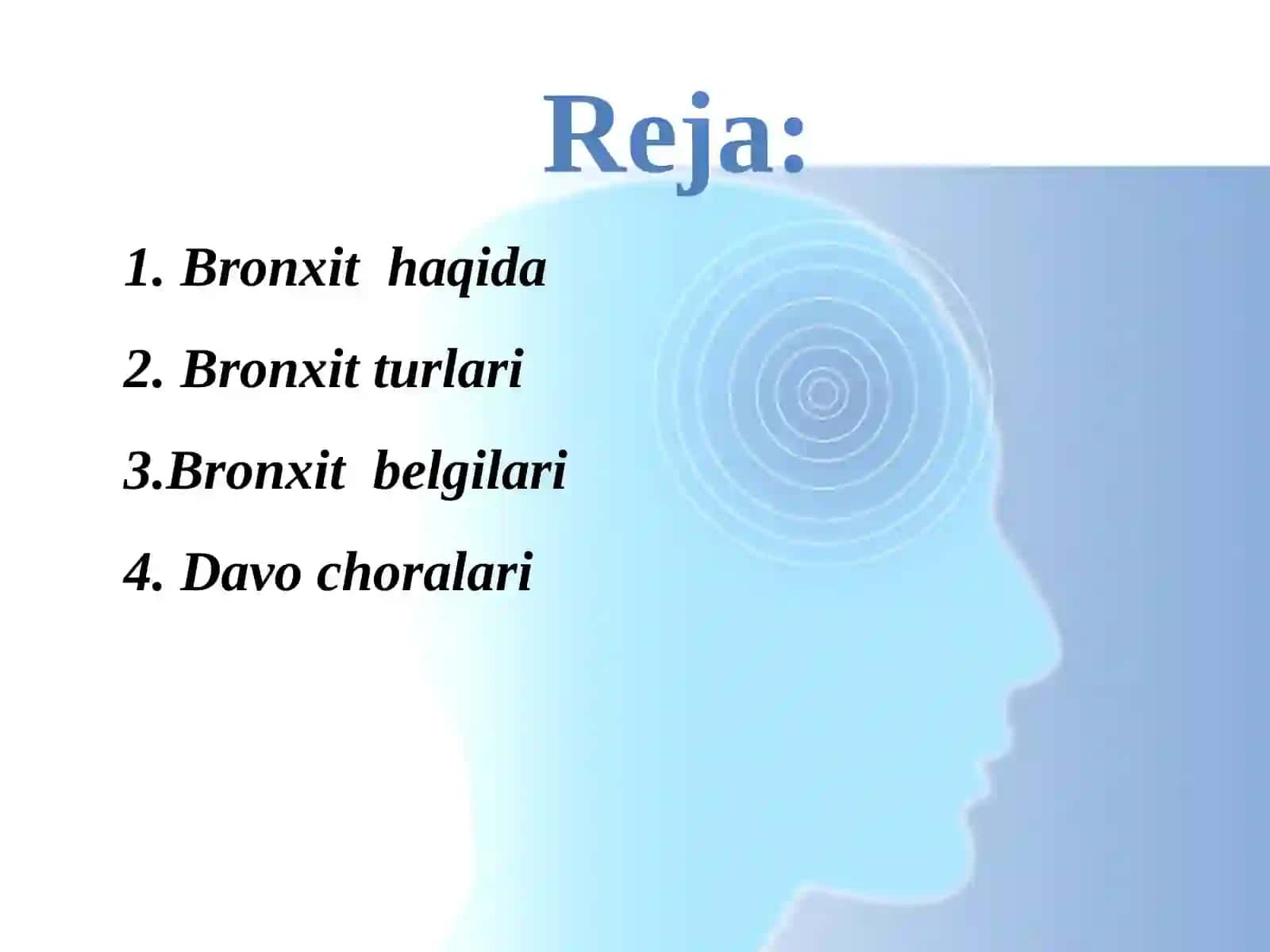 Reja:

1. Bronxit haqida

2. Bronxit turlari

3.Bronxit belgilari

4. Davo choralari